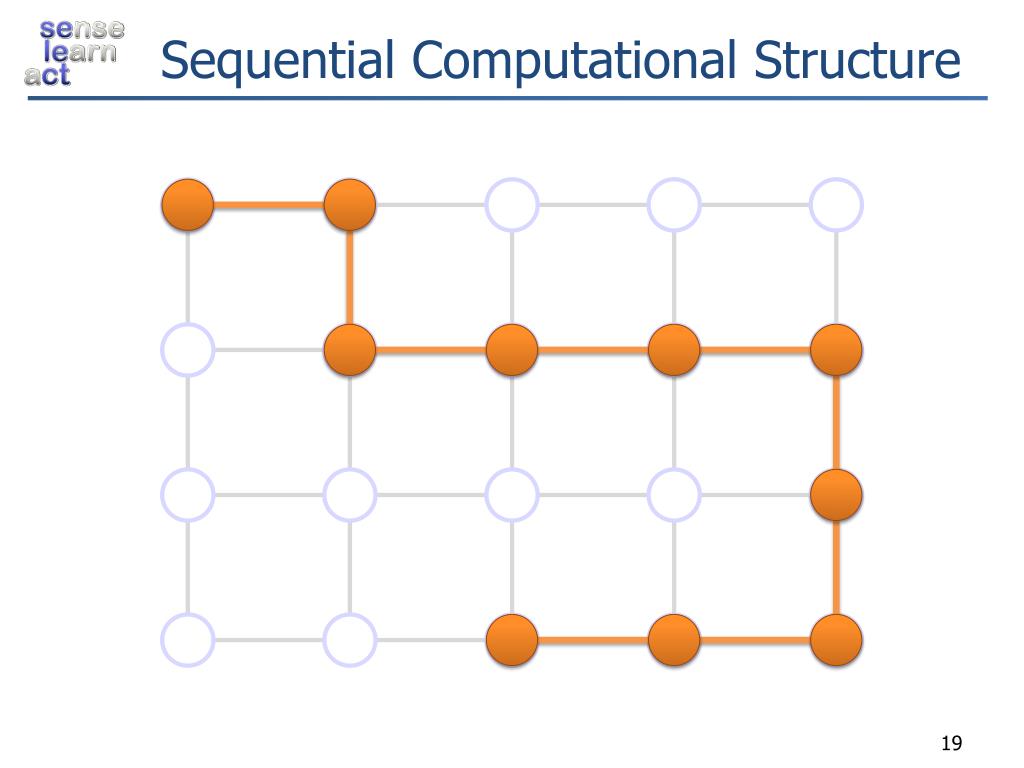 sense
learn
act

Sequential Computational Structure

19